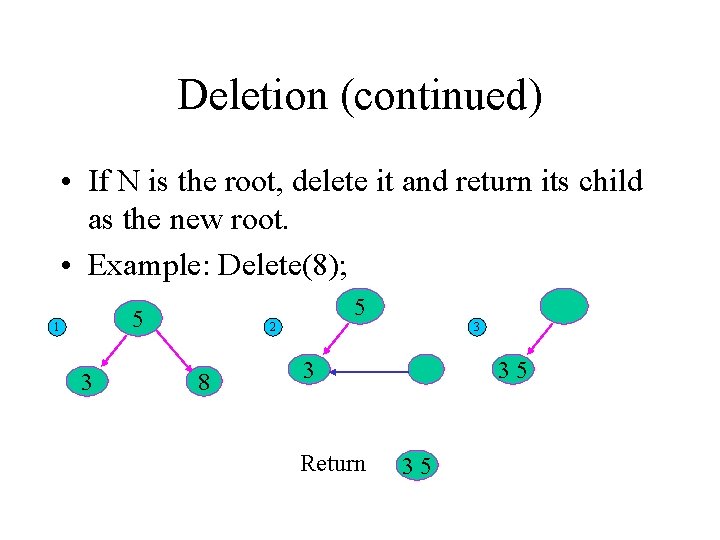 Deletion (continued)

• If N is the root, delete it and return its child as the new root.

• Example: Delete(8);

1
5
3
8

2
5
3

3
3 5

Return
3 5